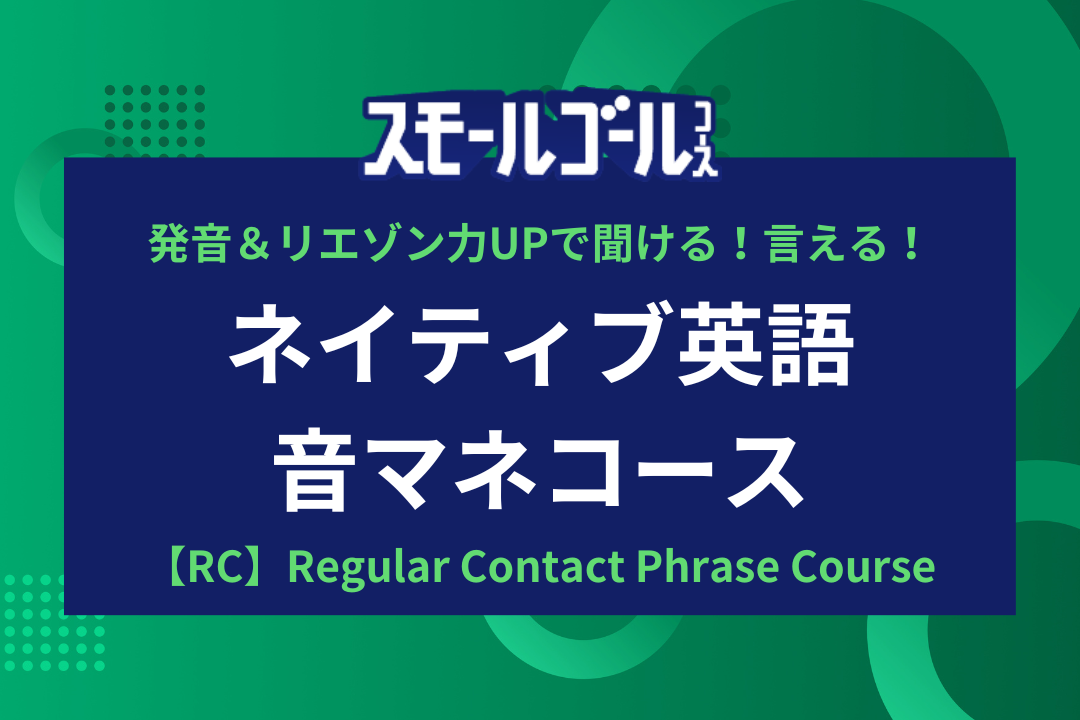 スモールゴールコース

発音＆リエゾン力UPで聞ける！言える！

ネイティブ英語
音マネコース

【RC】Regular Contact Phrase Course